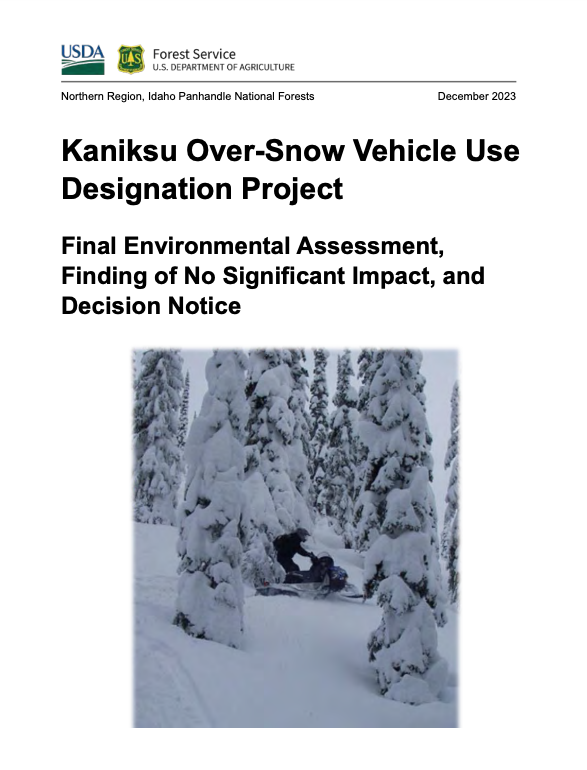 USDA

US

Forest Service
U.S. DEPARTMENT OF AGRICULTURE

Northern Region, Idaho Panhandle National Forests

December 2023

Kaniksu Over-Snow Vehicle Use Designation Project

Final Environmental Assessment, Finding of No Significant Impact, and Decision Notice